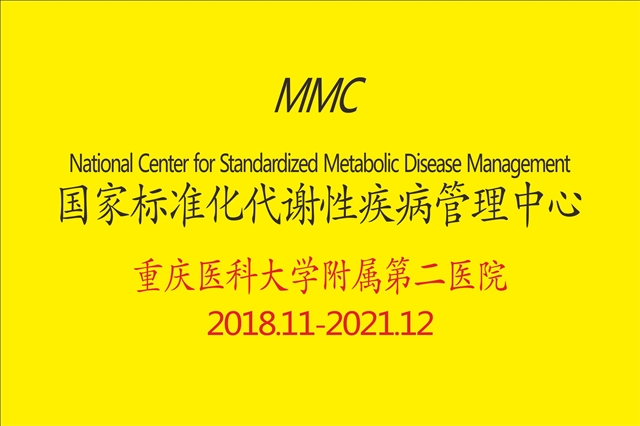 MMC

National Center for Standardized Metabolic Disease Management
国家标准化代谢性疾病管理中心

重庆医科大学附属第二医院
2018.11-2021.12